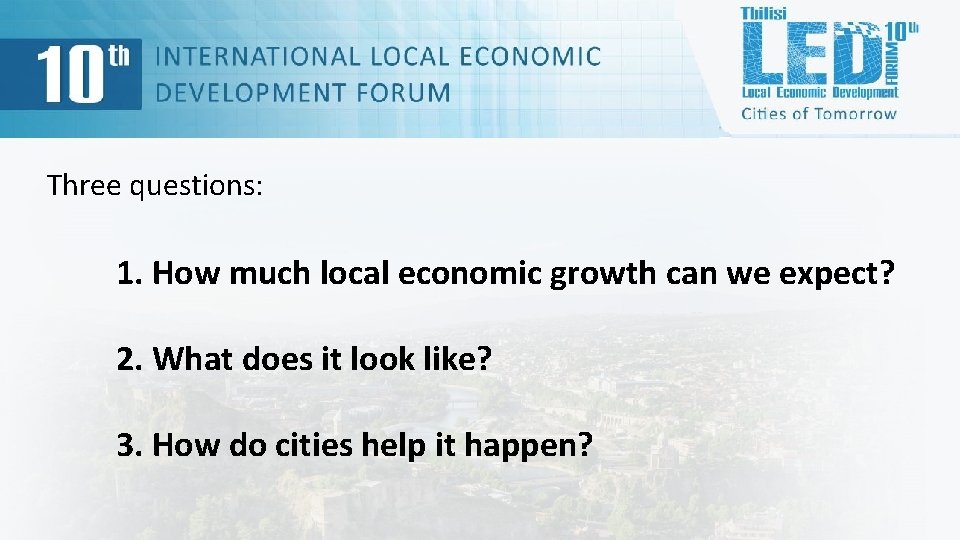 10th INTERNATIONAL LOCAL ECONOMIC DEVELOPMENT FORUM

Tbilisi LED 10th FORUM Local Economic Development Cities of Tomorrow

Three questions:

1. How much local economic growth can we expect?

2. What does it look like?

3. How do cities help it happen?